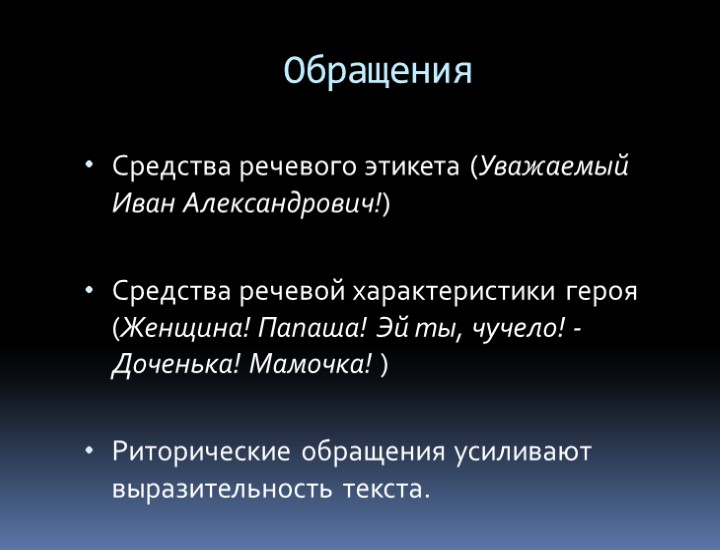 Обращения

• Средства речевого этикета (Уважаемый Иван Александрович!)

• Средства речевой характеристики героя (Женщина! Папаша! Эй ты, чучело! - Доченька! Мамочка! )

• Риторические обращения усиливают выразительность текста.